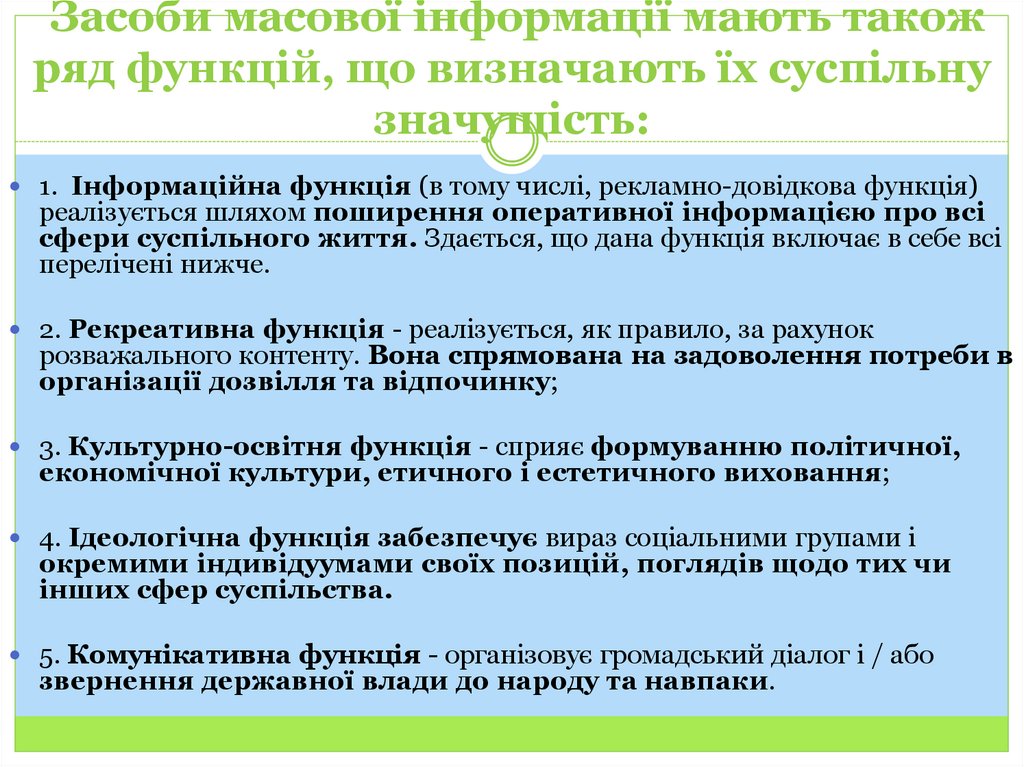 Засоби масової інформації мають також ряд функцій, що визначають їх суспільну значущість:

1. Інформаційна функція (в тому числі, рекламно-довідкова функція) реалізується шляхом поширення оперативної інформацією про всі сфери суспільного життя. Здається, що дана функція включає в себе всі перелічені нижче.

2. Рекреативна функція - реалізується, як правило, за рахунок розважального контенту. Вона спрямована на задоволення потреби в організації дозвілля та відпочинку;

3. Культурно-освітня функція - сприяє формуванню політичної, економічної культури, етичного і естетичного виховання;

4. Ідеологічна функція забезпечує вираз соціальними групами і окремими індивідуумами своїх позицій, поглядів щодо тих чи інших сфер суспільства.

5. Комунікативна функція - організовує громадський діалог і / або звернення державної влади до народу та навпаки.